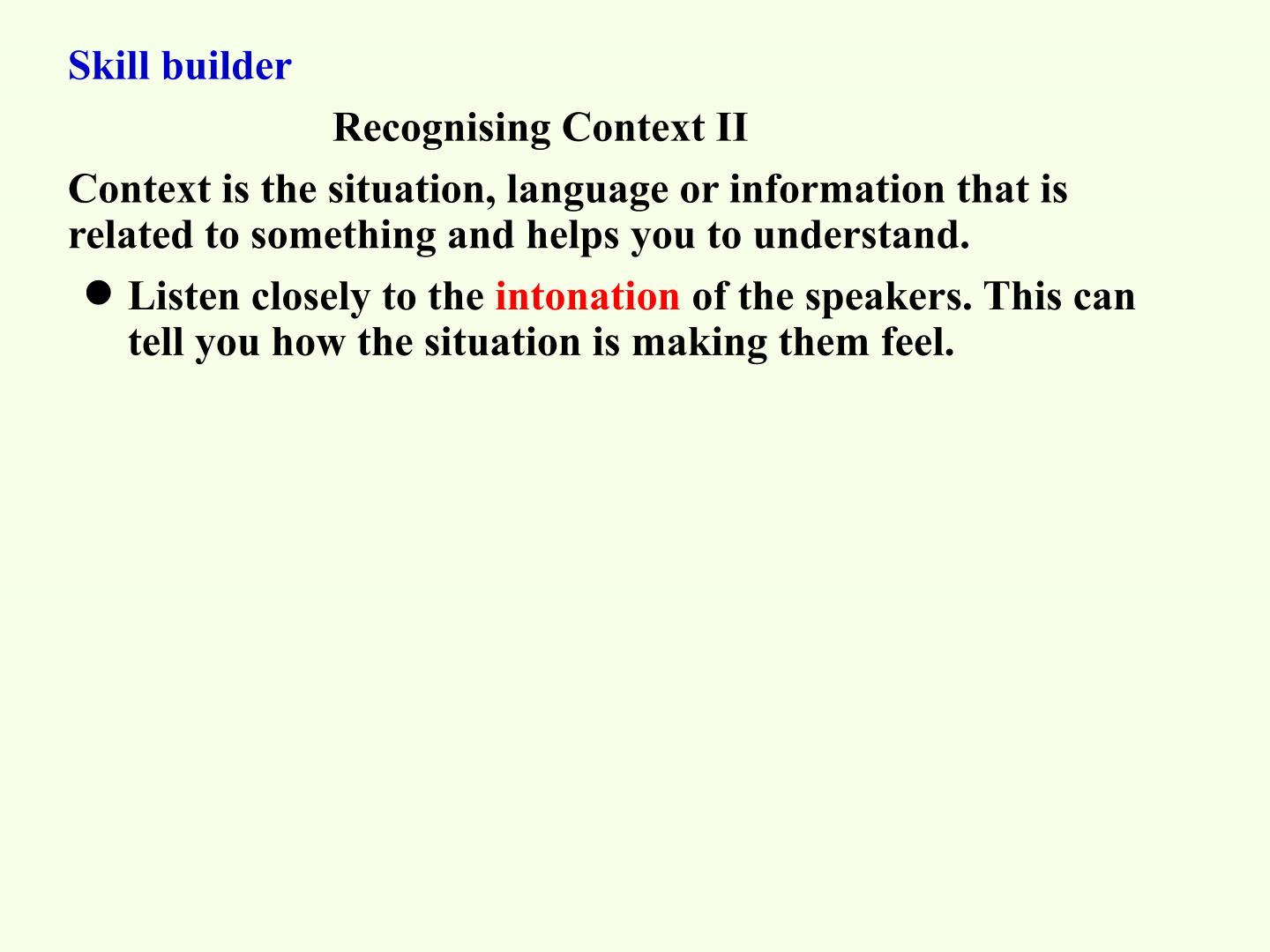 Skill builder

Recognising Context II

Context is the situation, language or information that is related to something and helps you to understand.

• Listen closely to the intonation of the speakers. This can tell you how the situation is making them feel.